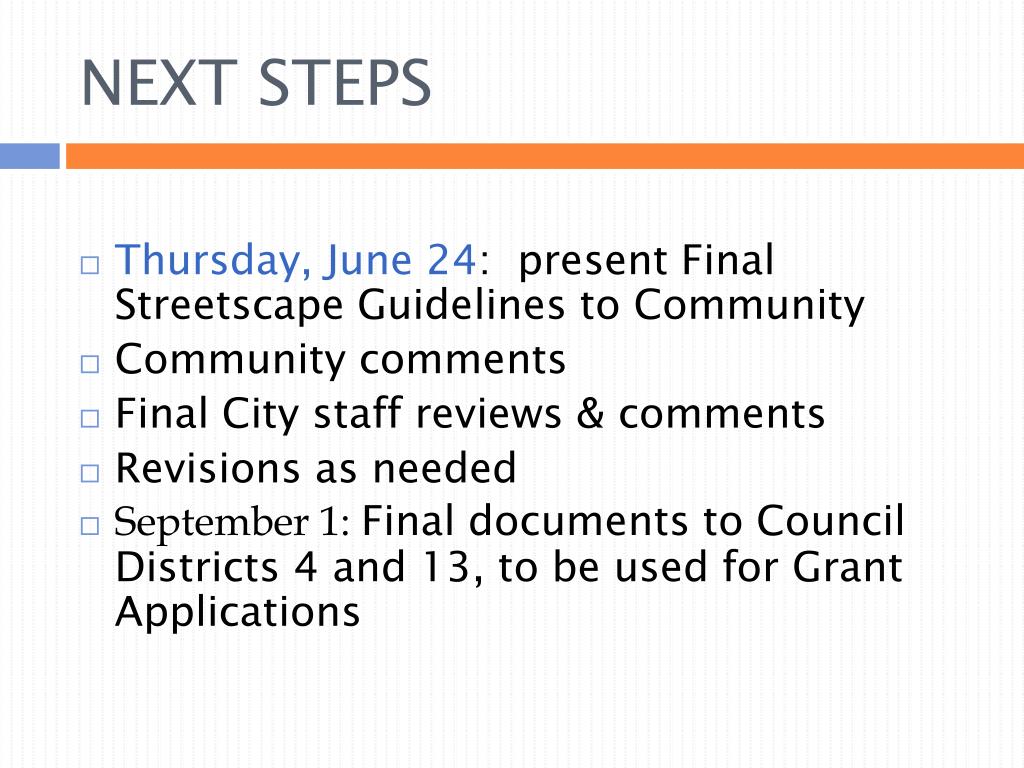 NEXT STEPS

□ Thursday, June 24: present Final Streetscape Guidelines to Community
□ Community comments
□ Final City staff reviews & comments
□ Revisions as needed
□ September 1: Final documents to Council Districts 4 and 13, to be used for Grant Applications